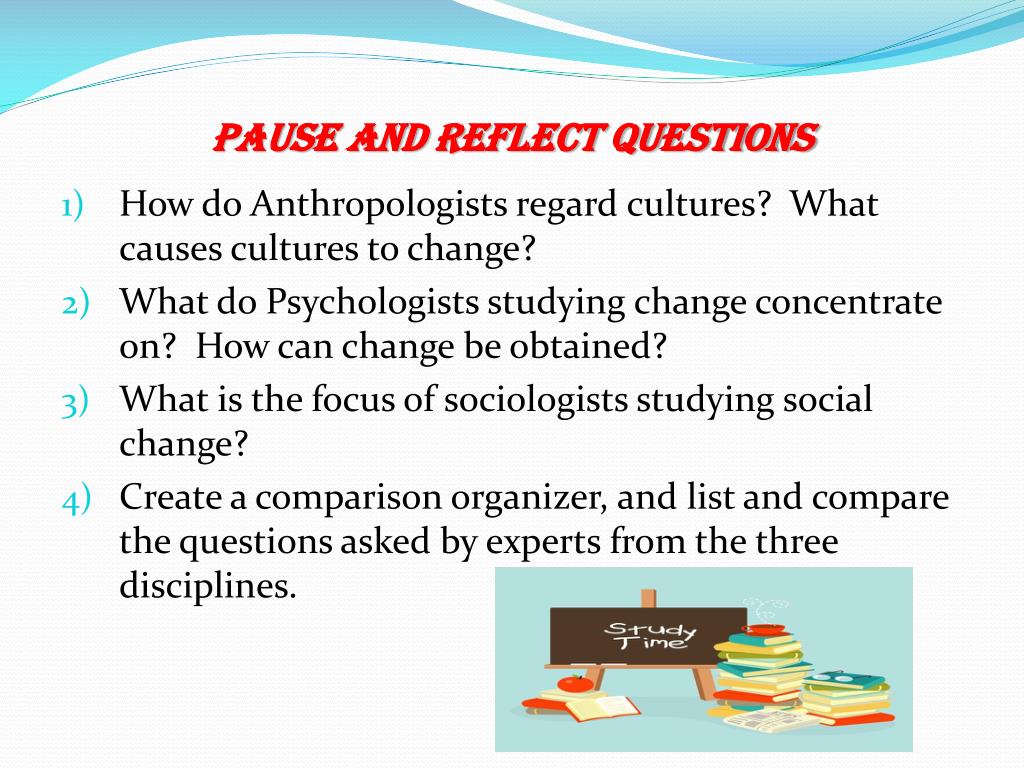 PAUSE AND REFLECT QUESTIONS

1) How do Anthropologists regard cultures? What causes cultures to change?
2) What do Psychologists studying change concentrate on? How can change be obtained?
3) What is the focus of sociologists studying social change?
4) Create a comparison organizer, and list and compare the questions asked by experts from the three disciplines.

Study Time